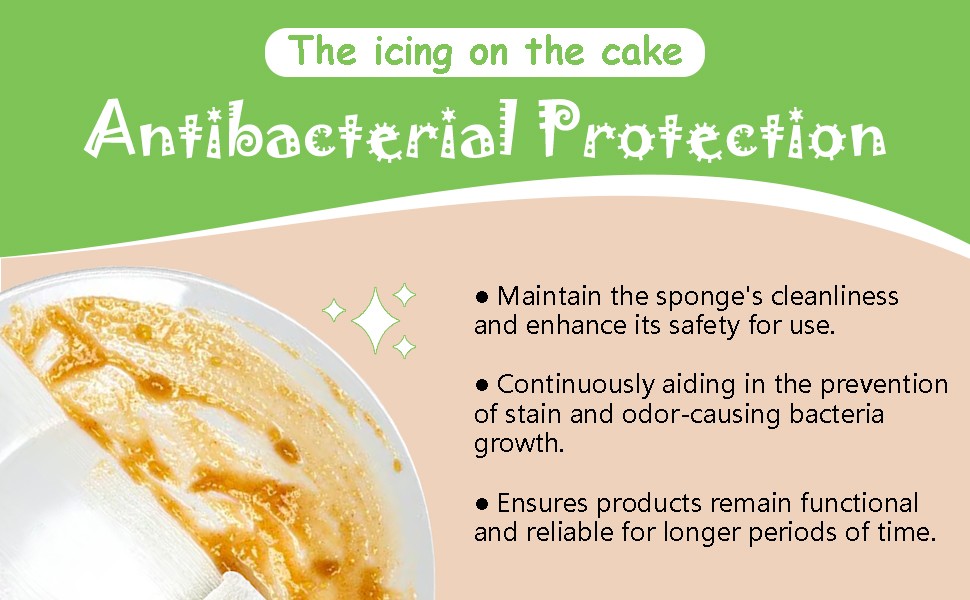 The icing on the cake

Antibacterial Protection

• Maintain the sponge's cleanliness and enhance its safety for use.

• Continuously aiding in the prevention of stain and odor-causing bacteria growth.

• Ensures products remain functional and reliable for longer periods of time.